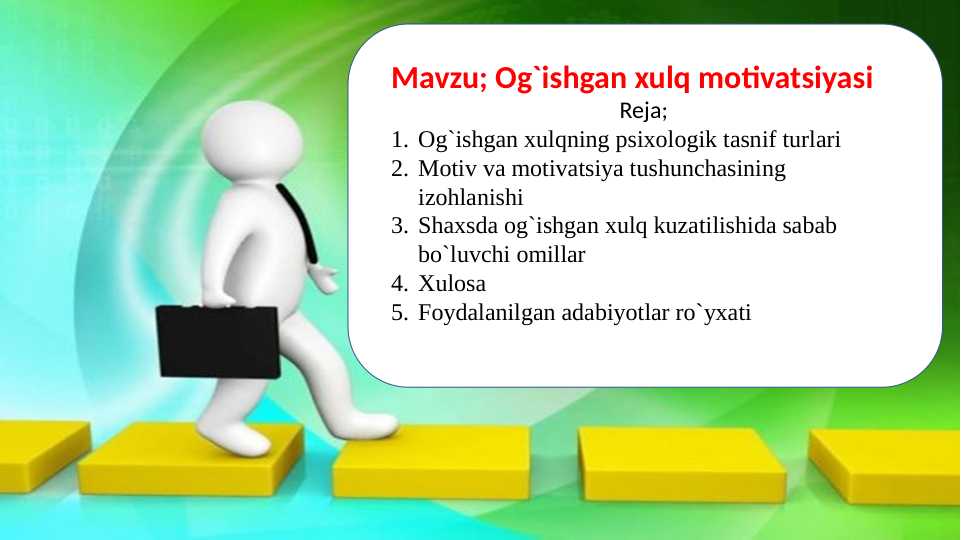 Mavzu; Og`ishgan xulq motivatsiyasi
Reja;
1. Og`ishgan xulqning psixologik tasnif turlari
2. Motiv va motivatsiya tushunchasining izohlanishi
3. Shaxsda og`ishgan xulq kuzatilishida sabab bo`luvchi omillar
4. Xulosa
5. Foydalanilgan adabiyotlar ro`yxati